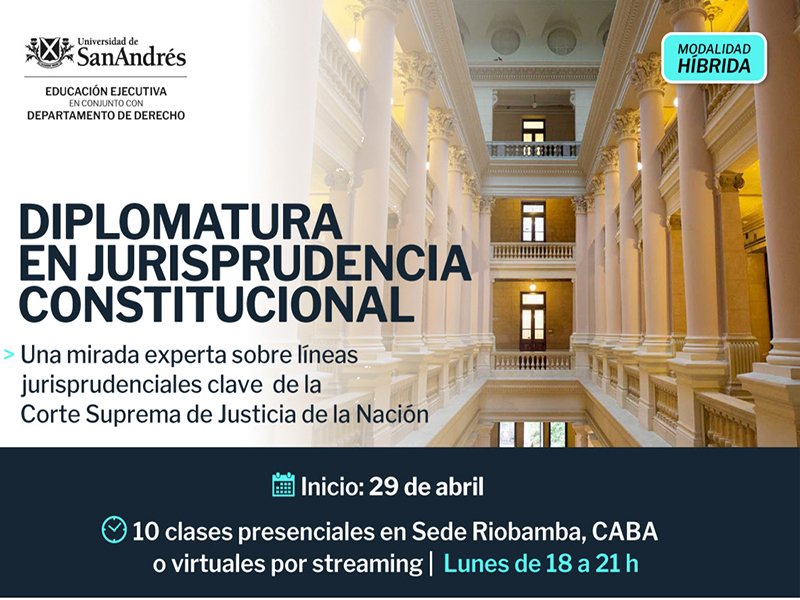 Universidad de
SanAndrés

EDUCACIÓN EJECUTIVA
EN CONJUNTO CON
DEPARTAMENTO DE DERECHO

MODALIDAD
HÍBRIDA

DIPLOMATURA
EN JURISPRUDENCIA
CONSTITUCIONAL

> Una mirada experta sobre líneas jurisprudenciales clave de la Corte Suprema de Justicia de la Nación

Inicio: 29 de abril

10 clases presenciales en Sede Riobamba, CABA o virtuales por streaming | Lunes de 18 a 21 h